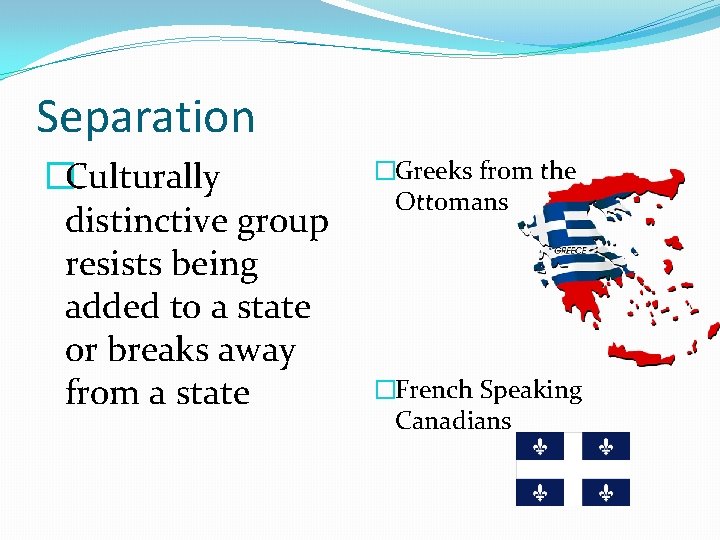 Separation

□Culturally distinctive group resists being added to a state or breaks away from a state

□Greeks from the Ottomans

GREECE

□French Speaking Canadians